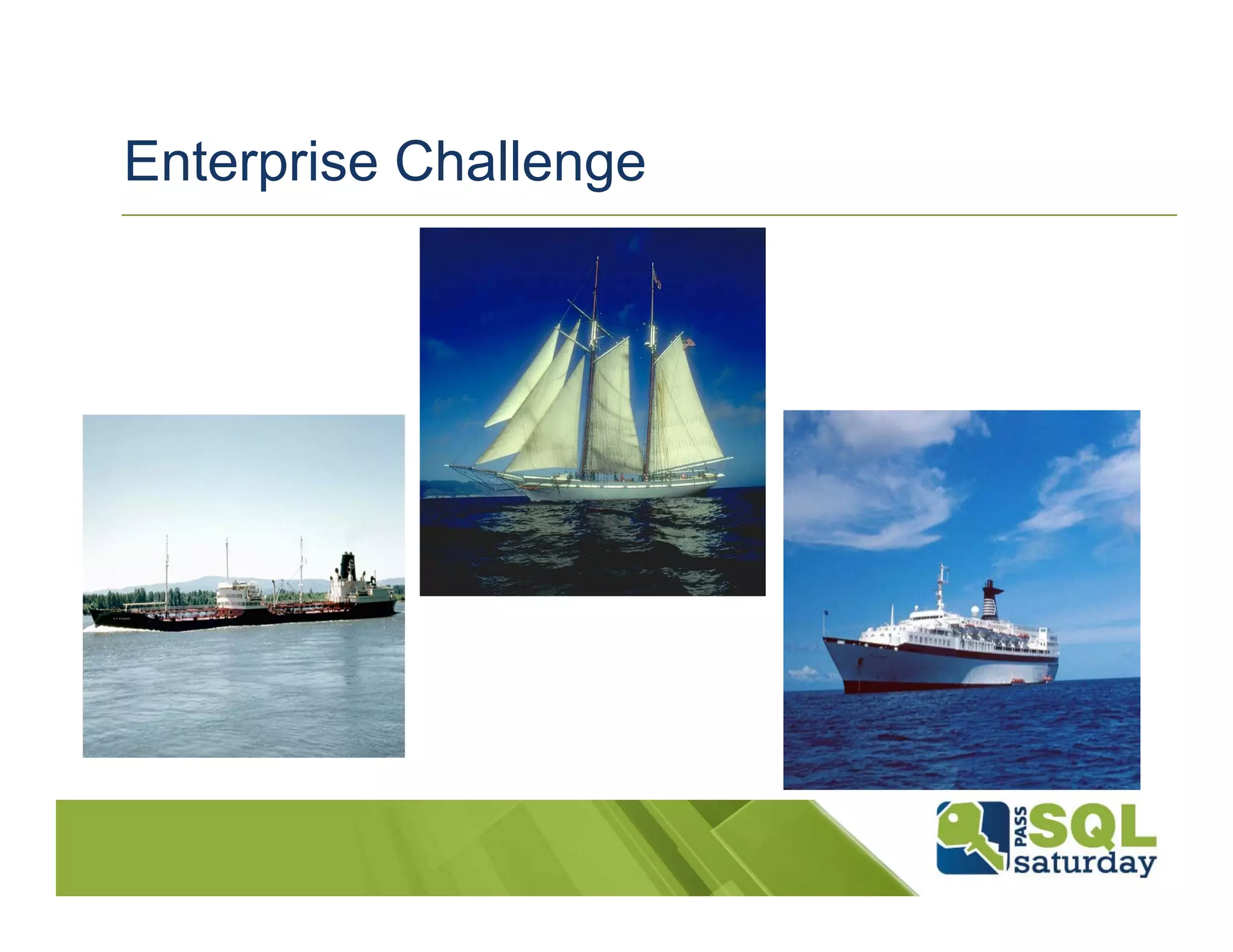 Enterprise Challenge

PASS SQL saturday